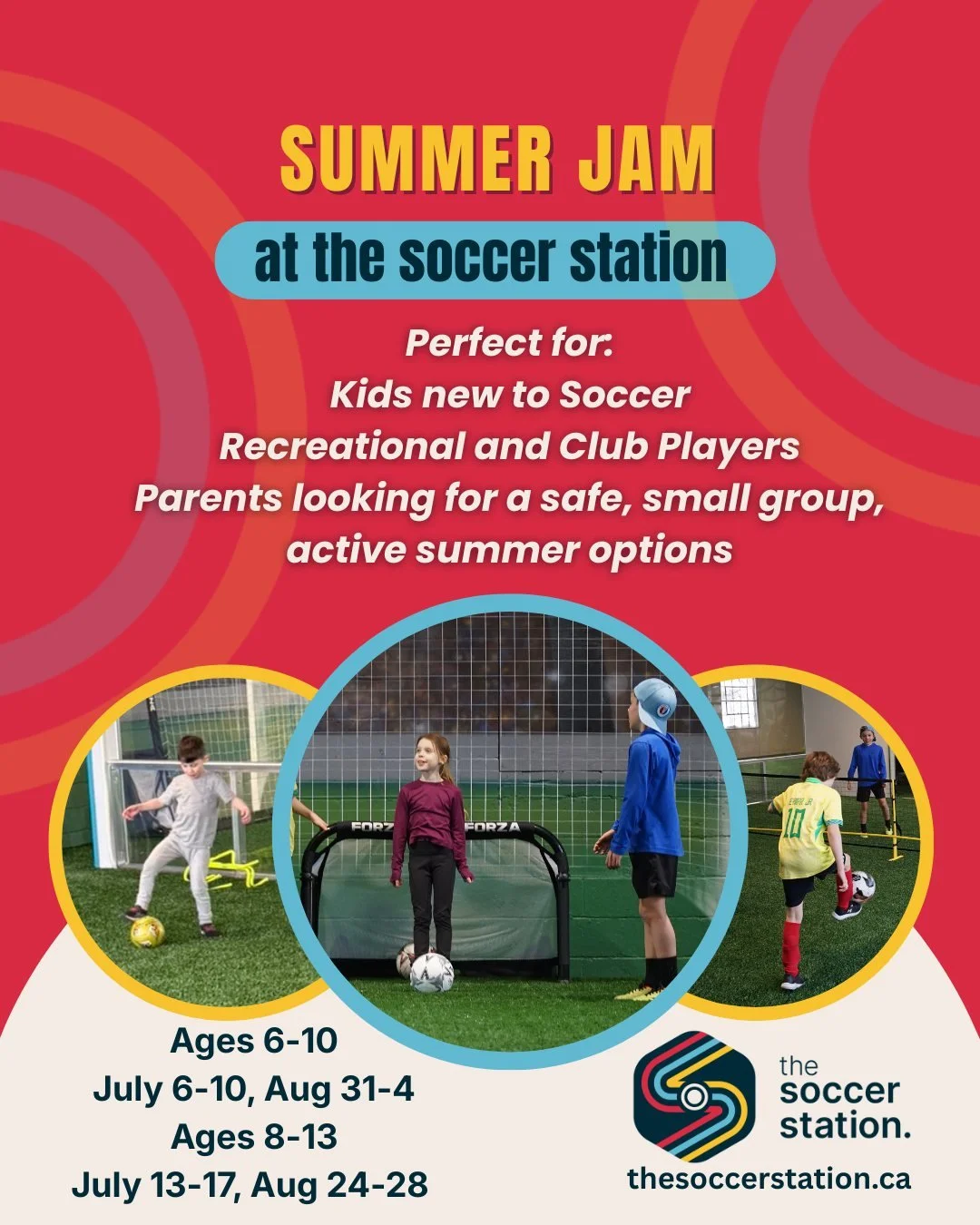 SUMMER JAM

at the soccer station

Perfect for:
Kids new to Soccer
Recreational and Club Players
Parents looking for a safe, small group, active summer options

FORZA FORZA

10

Ages 6-10
July 6-10, Aug 31-4
Ages 8-13
July 13-17, Aug 24-28

the soccer station.

thesoccerstation.ca